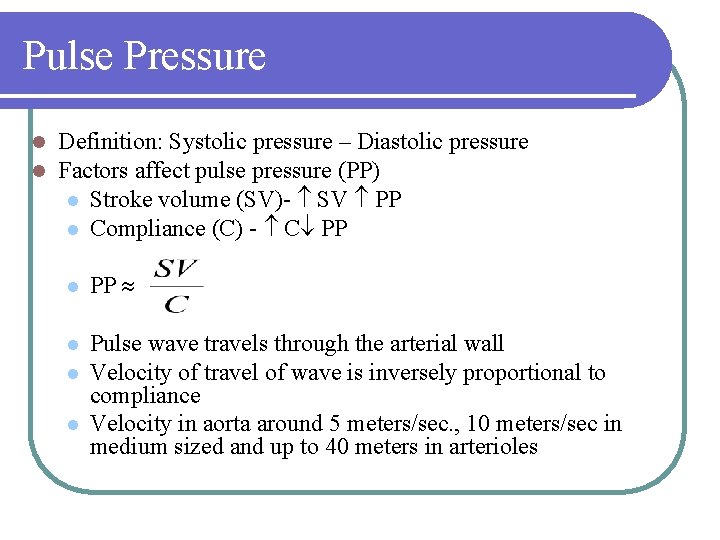 Pulse Pressure

Definition: Systolic pressure – Diastolic pressure

Factors affect pulse pressure (PP)

Stroke volume (SV)- $\uparrow$ SV $\uparrow$ PP

Compliance (C) - $\uparrow$ C$\downarrow$ PP

PP $\approx \frac{SV}{C}$

Pulse wave travels through the arterial wall

Velocity of travel of wave is inversely proportional to compliance

Velocity in aorta around 5 meters/sec., 10 meters/sec in medium sized and up to 40 meters in arterioles